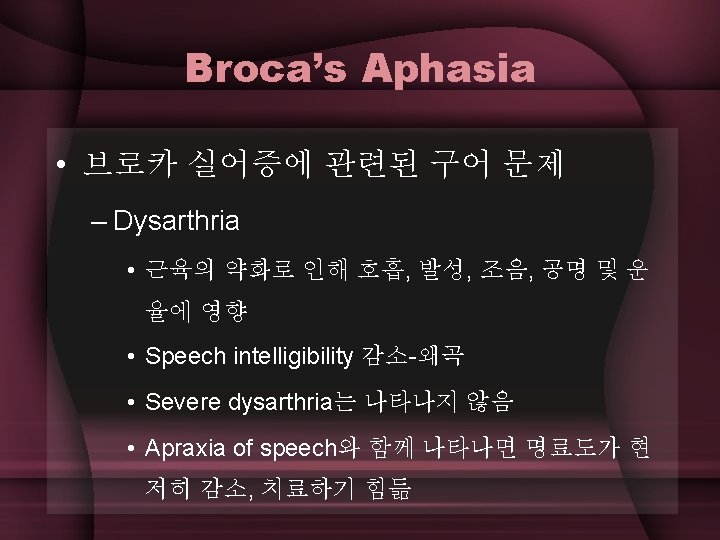 Broca's Aphasia

• 브로카 실어증에 관련된 구어 문제

– Dysarthria

• 근육의 약화로 인해 호흡, 발성, 조음, 공명 및 운율에 영향

• Speech intelligibility 감소-왜곡

• Severe dysarthria는 나타나지 않음

• Apraxia of speech와 함께 나타나면 명료도가 현저히 감소, 치료하기 힘듦